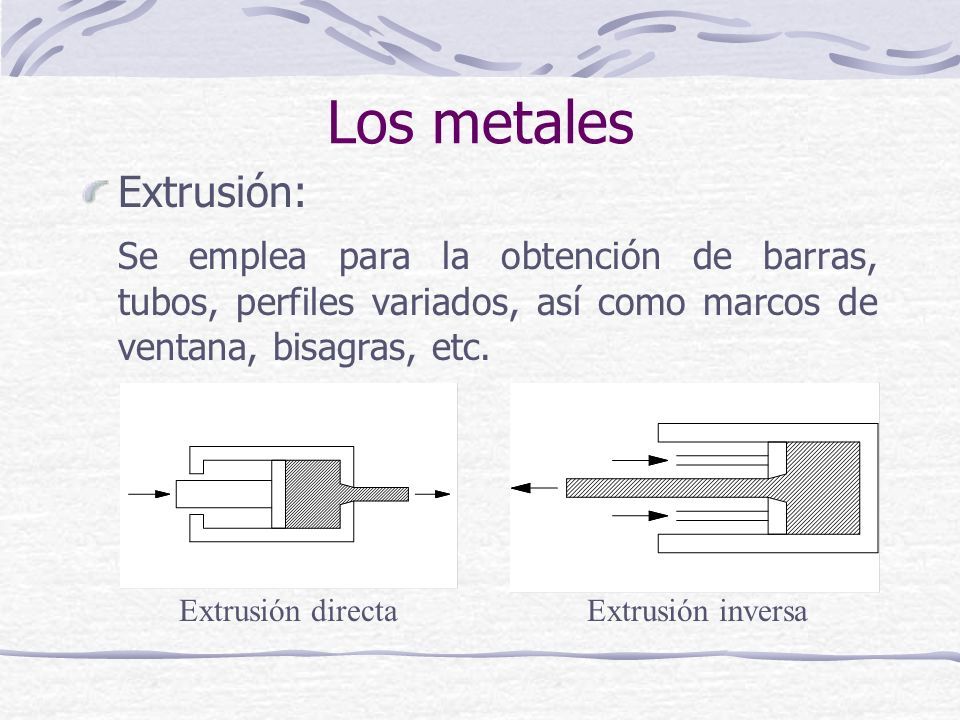 Los metales

Extrusión:

Se emplea para la obtención de barras, tubos, perfiles variados, así como marcos de ventana, bisagras, etc.

Extrusión directa

Extrusión inversa